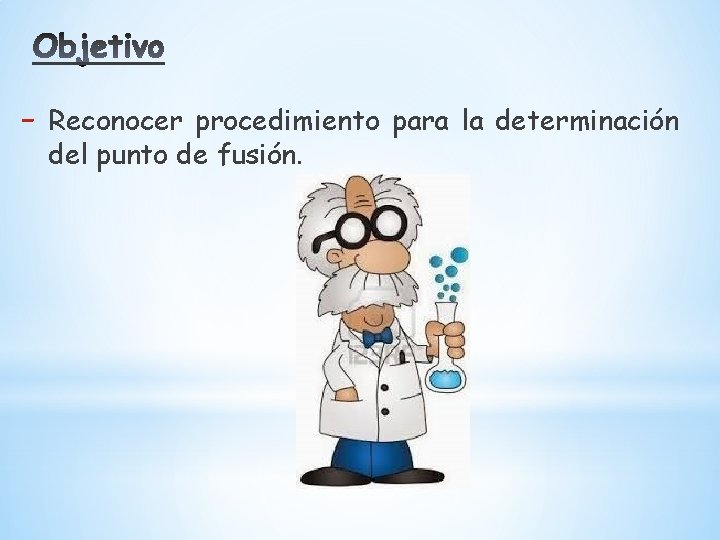 Objetivo

- Reconocer procedimiento para la determinación del punto de fusión.